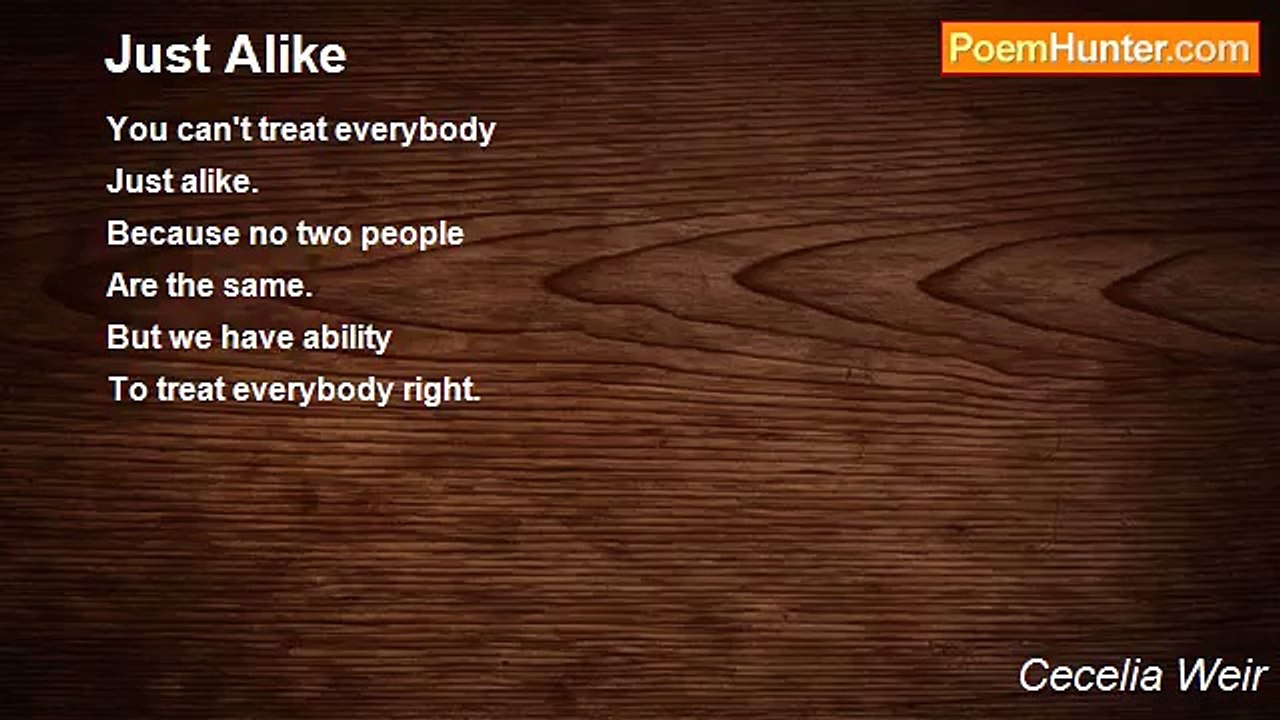 Just Alike

PoemHunter.com

You can't treat everybody
Just alike.
Because no two people
Are the same.
But we have ability
To treat everybody right.

Cecelia Weir